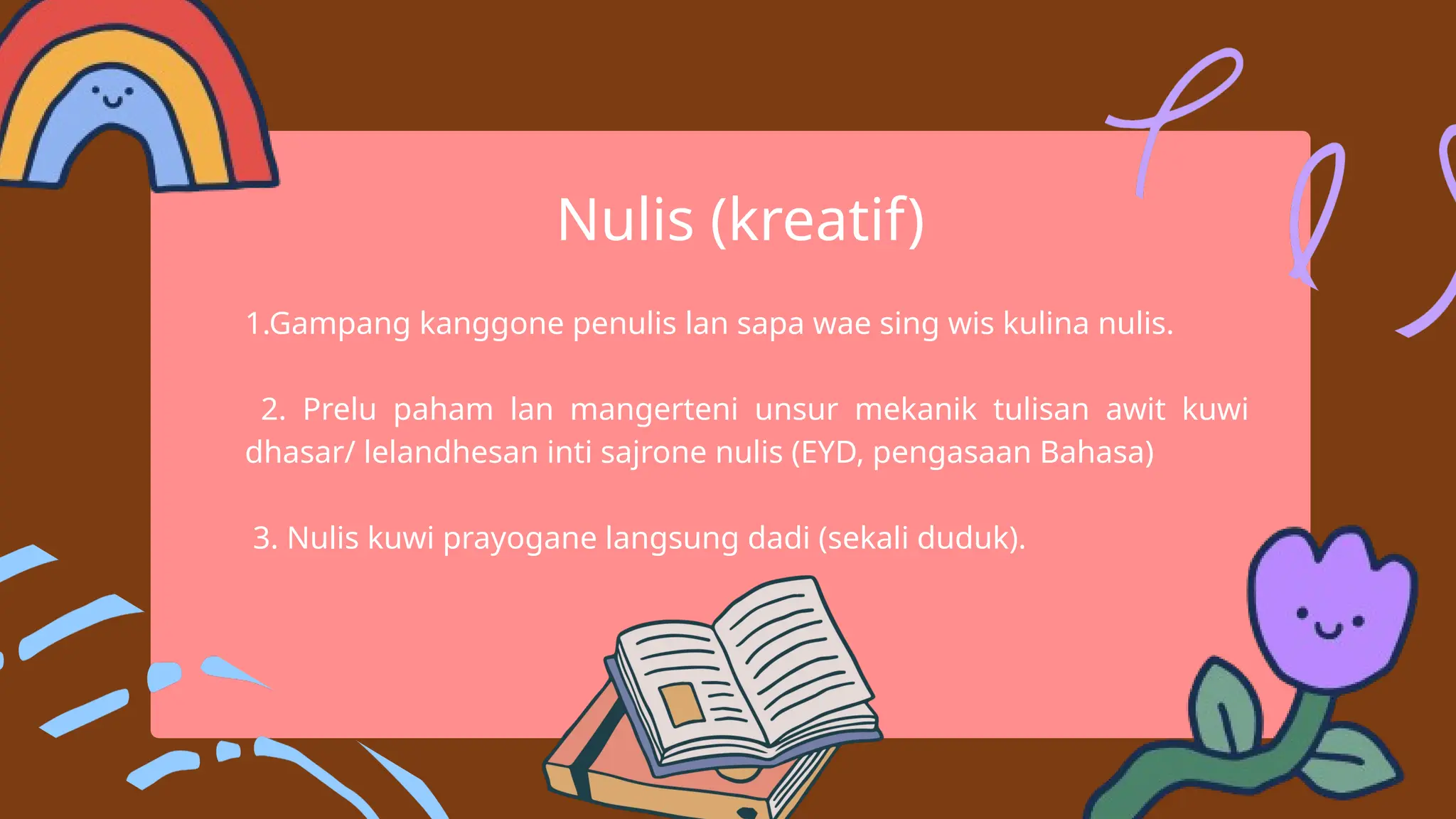 Nulis (kreatif)

1.Gampang kanggone penulis lan sapa wae sing wis kulina nulis.

2. Prelu paham lan mangerteni unsur mekanik tulisan awit kuwi dhasar/ lelandhesan inti sajrone nulis (EYD, pengasaan Bahasa)

3. Nulis kuwi prayogane langsung dadi (sekali duduk).